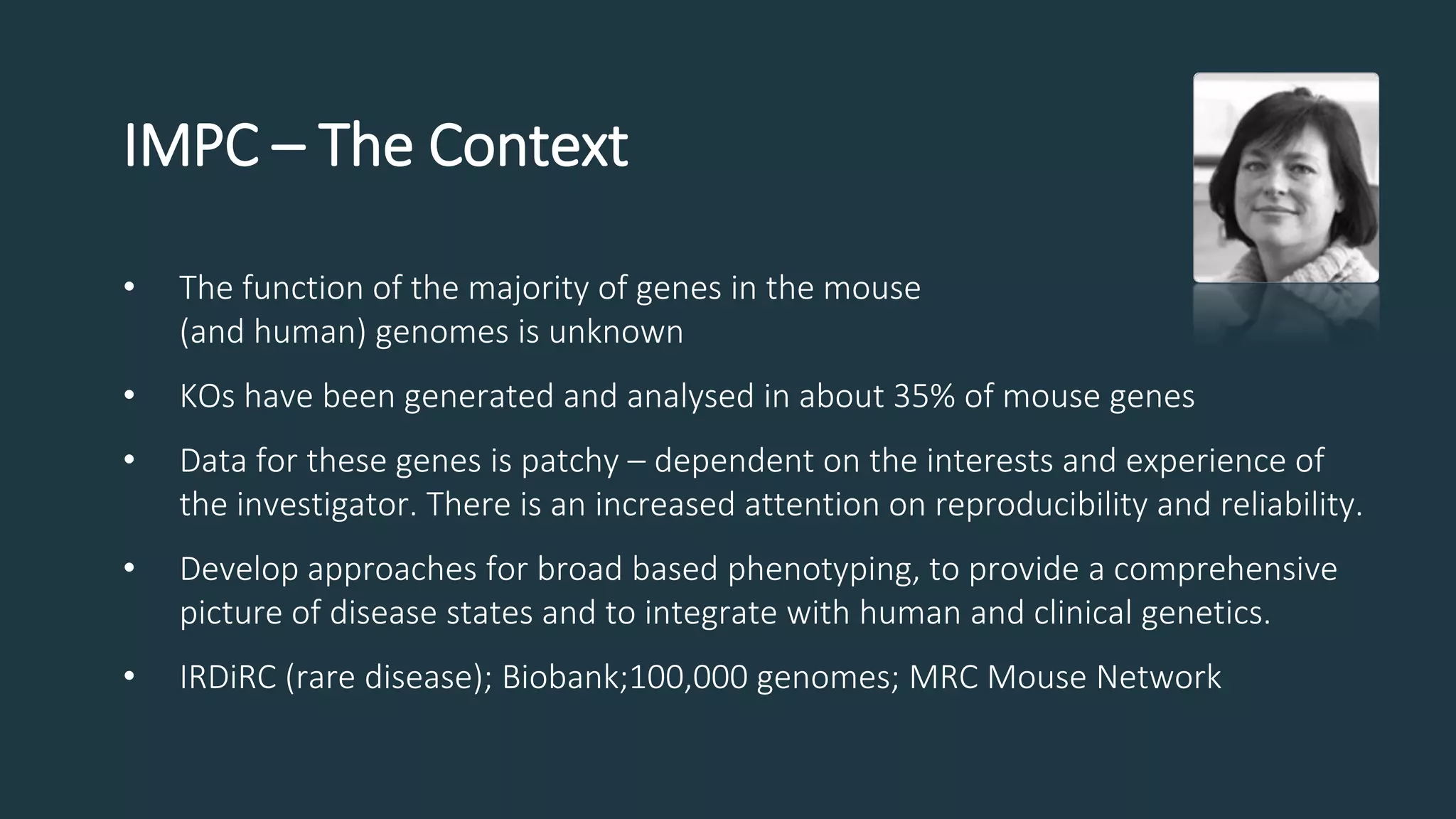 IMPC – The Context

• The function of the majority of genes in the mouse (and human) genomes is unknown

• KOs have been generated and analysed in about 35% of mouse genes

• Data for these genes is patchy – dependent on the interests and experience of the investigator. There is an increased attention on reproducibility and reliability.

• Develop approaches for broad based phenotyping, to provide a comprehensive picture of disease states and to integrate with human and clinical genetics.

• IRDiRC (rare disease); Biobank;100,000 genomes; MRC Mouse Network